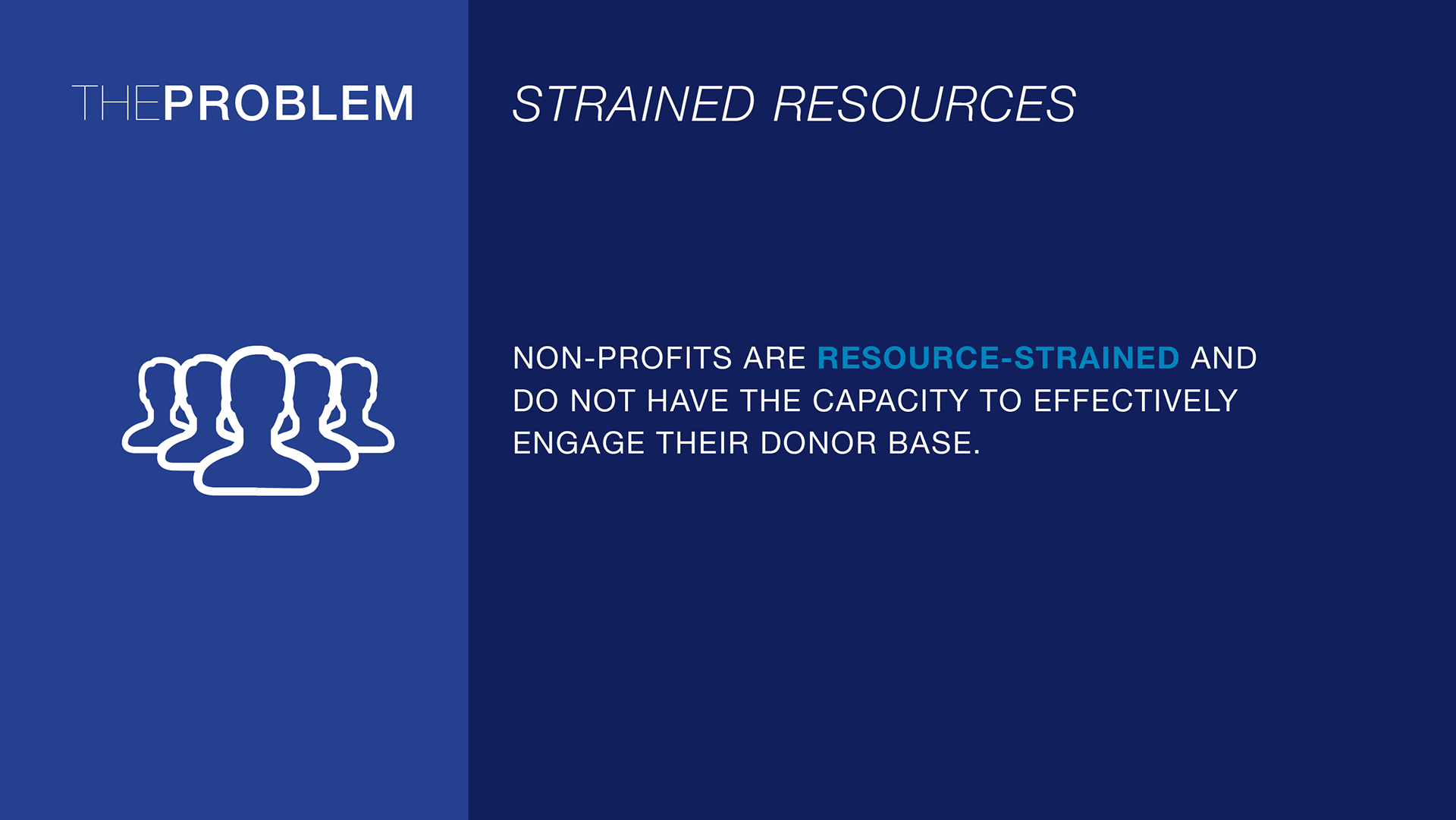 THEPROBLEM

STRAINED RESOURCES

NON-PROFITS ARE RESOURCE-STRAINED AND DO NOT HAVE THE CAPACITY TO EFFECTIVELY ENGAGE THEIR DONOR BASE.